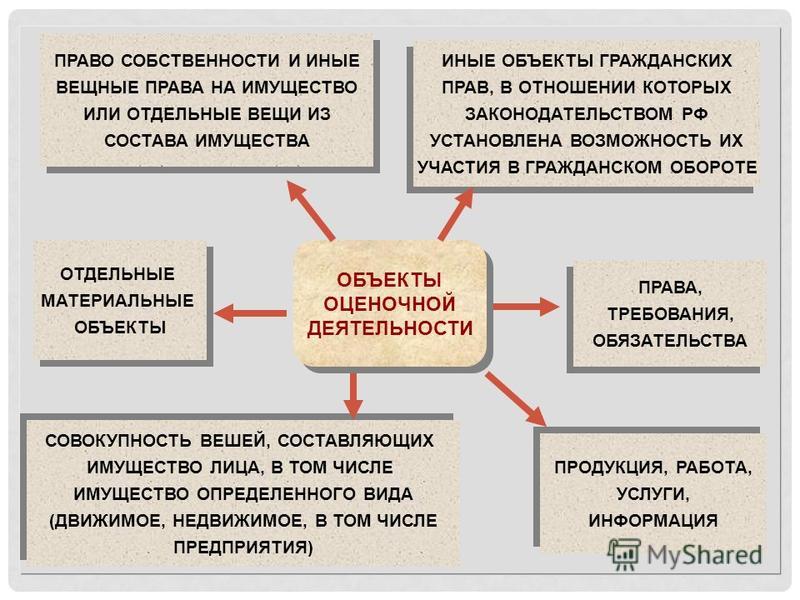 ПРАВО СОБСТВЕННОСТИ И ИНЫЕ ВЕЩНЫЕ ПРАВА НА ИМУЩЕСТВО ИЛИ ОТДЕЛЬНЫЕ ВЕЩИ ИЗ СОСТАВА ИМУЩЕСТВА

ИНЫЕ ОБЪЕКТЫ ГРАЖДАНСКИХ ПРАВ, В ОТНОШЕНИИ КОТОРЫХ ЗАКОНОДАТЕЛЬСТВОМ РФ УСТАНОВЛЕНА ВОЗМОЖНОСТЬ ИХ УЧАСТИЯ В ГРАЖДАНСКОМ ОБОРОТЕ

ОТДЕЛЬНЫЕ МАТЕРИАЛЬНЫЕ ОБЪЕКТЫ

ОБЪЕКТЫ ОЦЕНОЧНОЙ ДЕЯТЕЛЬНОСТИ

ПРАВА, ТРЕБОВАНИЯ, ОБЯЗАТЕЛЬСТВА

СОВОКУПНОСТЬ ВЕШЕЙ, СОСТАВЛЯЮЩИХ ИМУЩЕСТВО ЛИЦА, В ТОМ ЧИСЛЕ ИМУЩЕСТВО ОПРЕДЕЛЕННОГО ВИДА (ДВИЖИМОЕ, НЕДВИЖИМОЕ, В ТОМ ЧИСЛЕ ПРЕДПРИЯТИЯ)

ПРОДУКЦИЯ, РАБОТА, УСЛУГИ, ИНФОРМАЦИЯ

MyShared